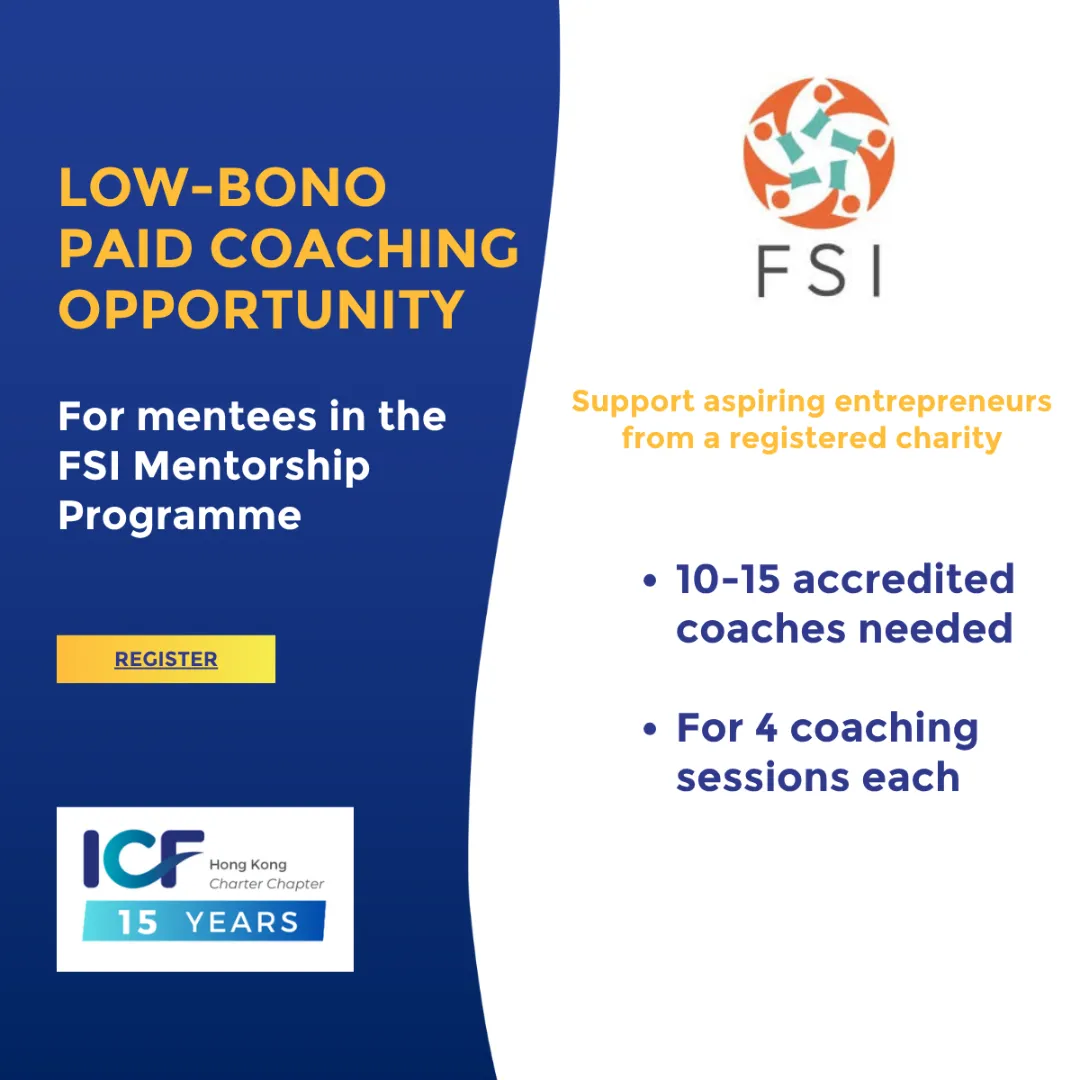 LOW-BONO PAID COACHING OPPORTUNITY

For mentees in the FSI Mentorship Programme

REGISTER

ICF Hong Kong Charter Chapter
15 YEARS

FSI

Support aspiring entrepreneurs from a registered charity

• 10-15 accredited coaches needed

• For 4 coaching sessions each